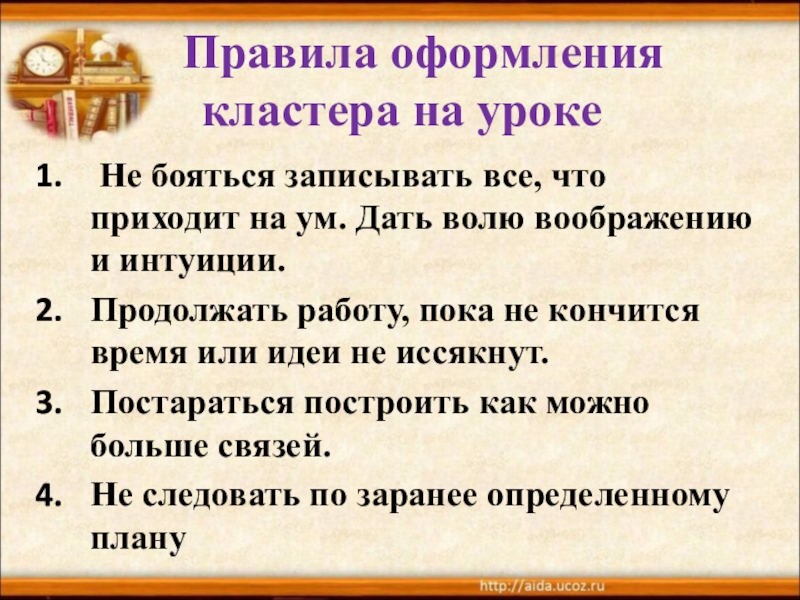 Правила оформления кластера на уроке

1. Не бояться записывать все, что приходит на ум. Дать волю воображению и интуиции.
2. Продолжать работу, пока не кончится время или идеи не иссякнут.
3. Постараться построить как можно больше связей.
4. Не следовать по заранее определенному плану

http://aida.ucoz.ru